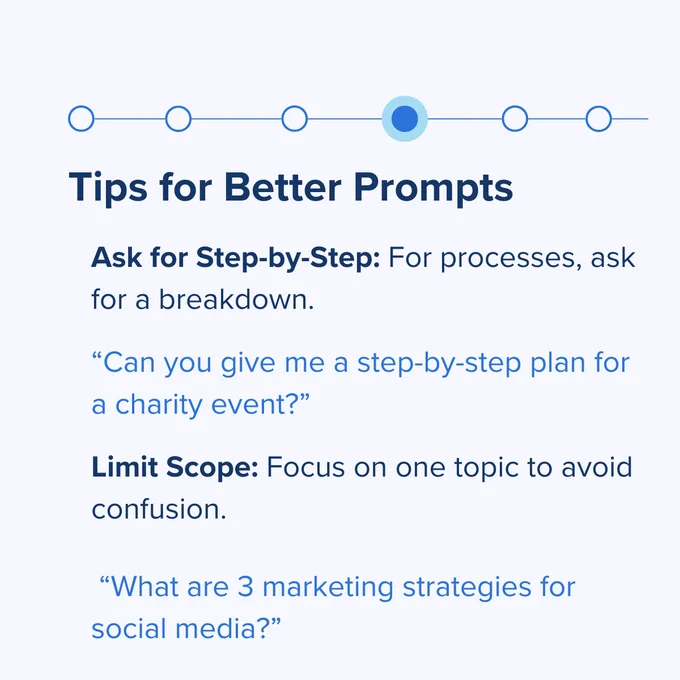 Tips for Better Prompts

Ask for Step-by-Step: For processes, ask for a breakdown.

“Can you give me a step-by-step plan for a charity event?”

Limit Scope: Focus on one topic to avoid confusion.

“What are 3 marketing strategies for social media?”